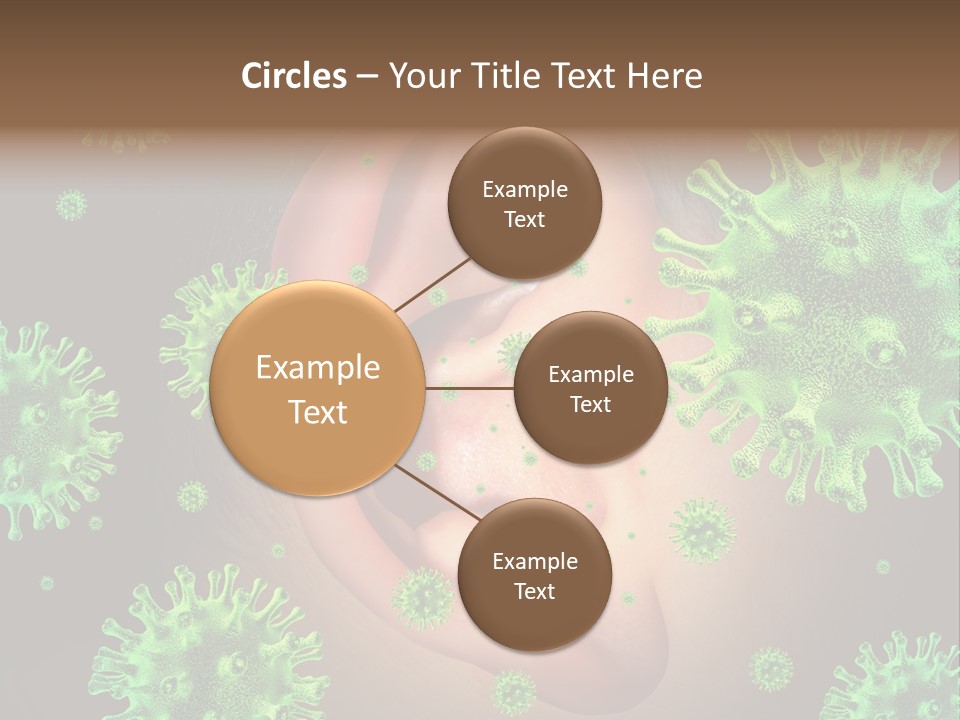 Circles – Your Title Text Here

Example Text

Example Text

Example Text

Example Text